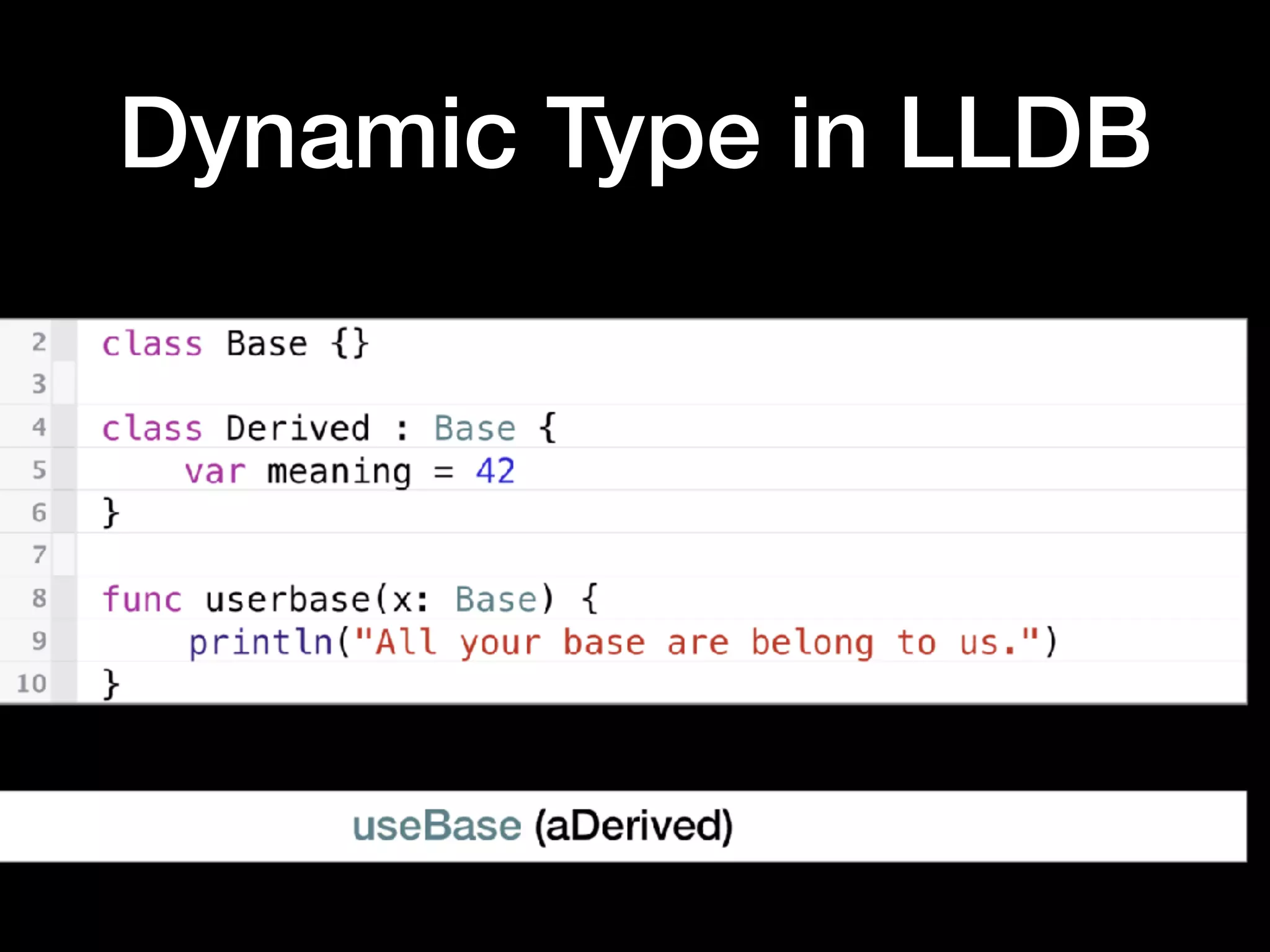 Dynamic Type in LLDB

2 class Base {}
3
4 class Derived : Base {
5 var meaning = 42
6 }
7
8 func userbase(x: Base) {
9 println("All your base are belong to us.")
10 }

useBase (aDerived)